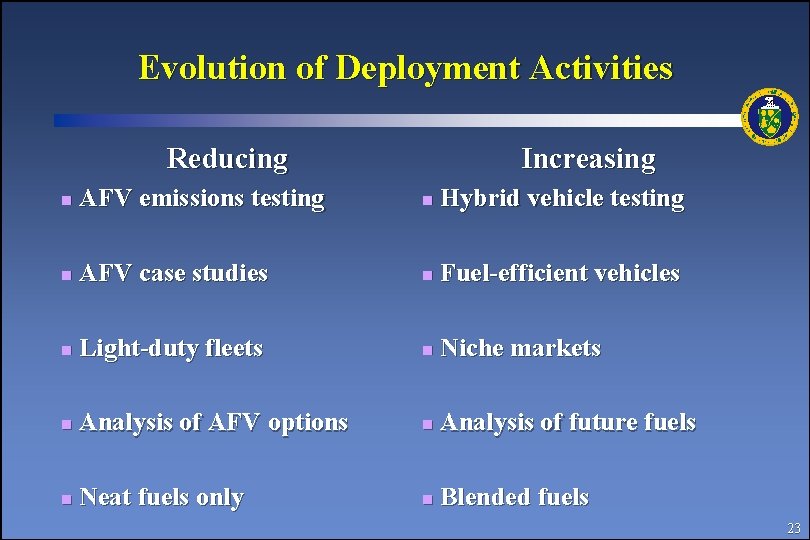 Evolution of Deployment Activities

Reducing

• AFV emissions testing

• AFV case studies

• Light-duty fleets

• Analysis of AFV options

• Neat fuels only

Increasing

• Hybrid vehicle testing

• Fuel-efficient vehicles

• Niche markets

• Analysis of future fuels

• Blended fuels

23